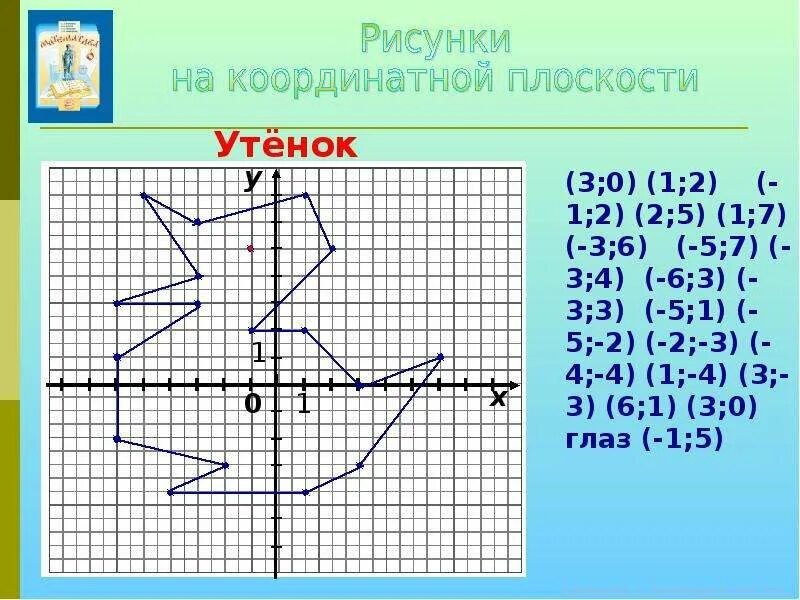 Рисунки
на координатной плоскости

Утёнок

y
1
0
1
x

(3;0) (1;2) (-1;2) (2;5) (1;7) (-3;6) (-5;7) (-3;4) (-6;3) (-3;3) (-5;1) (-5;-2) (-2;-3) (-4;-4) (1;-4) (3;-3) (6;1) (3;0)
глаз (-1;5)